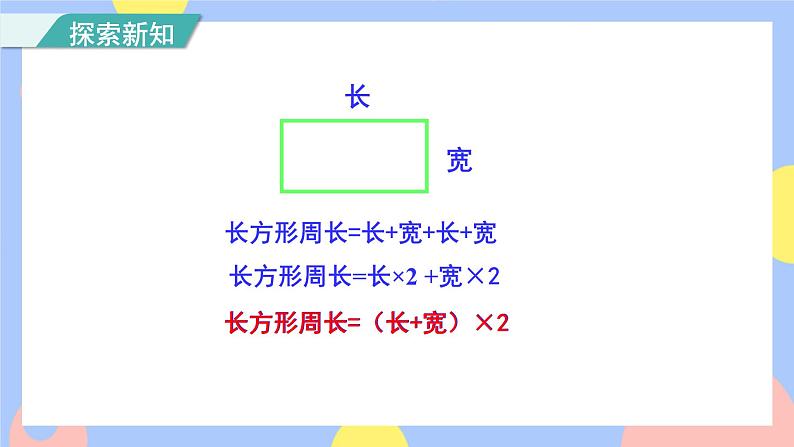 探索新知

长

宽

长方形周长=长+宽+长+宽

长方形周长=长×2 +宽×2

长方形周长=（长+宽）×2